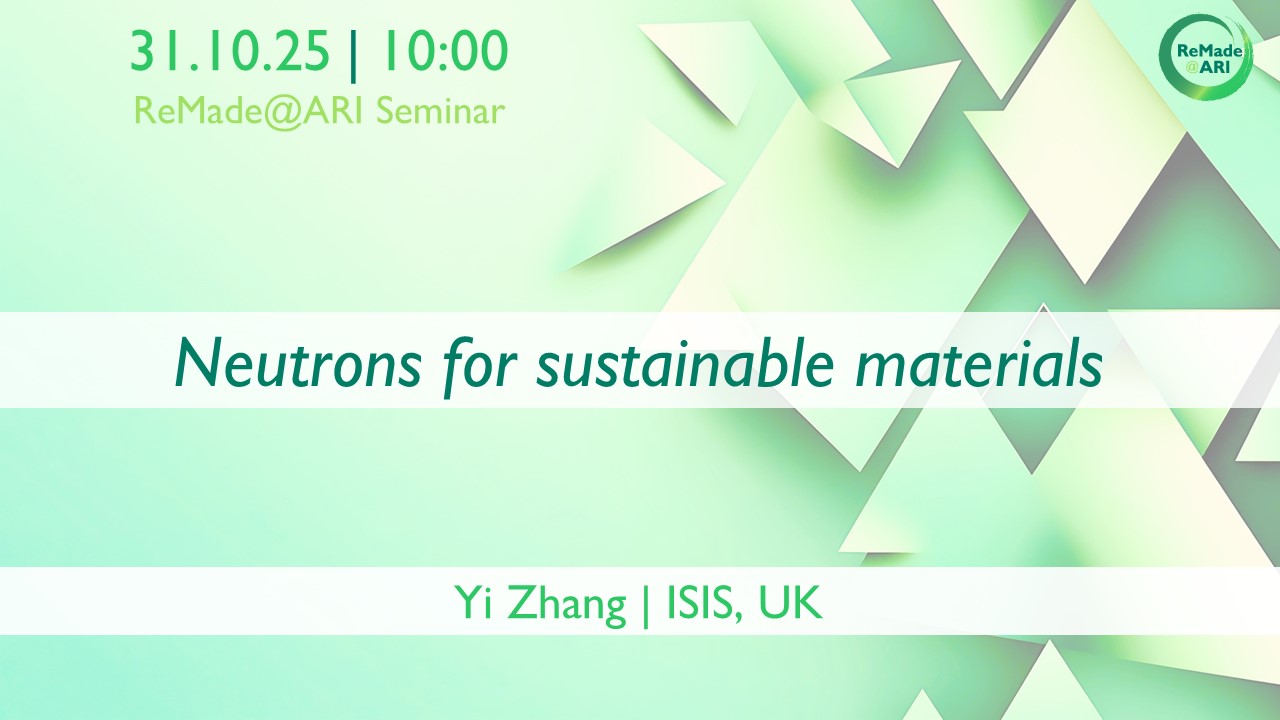 31.10.25 | 10:00
ReMade@ARI Seminar

ReMade @ARI

Neutrons for sustainable materials

Yi Zhang | ISIS, UK